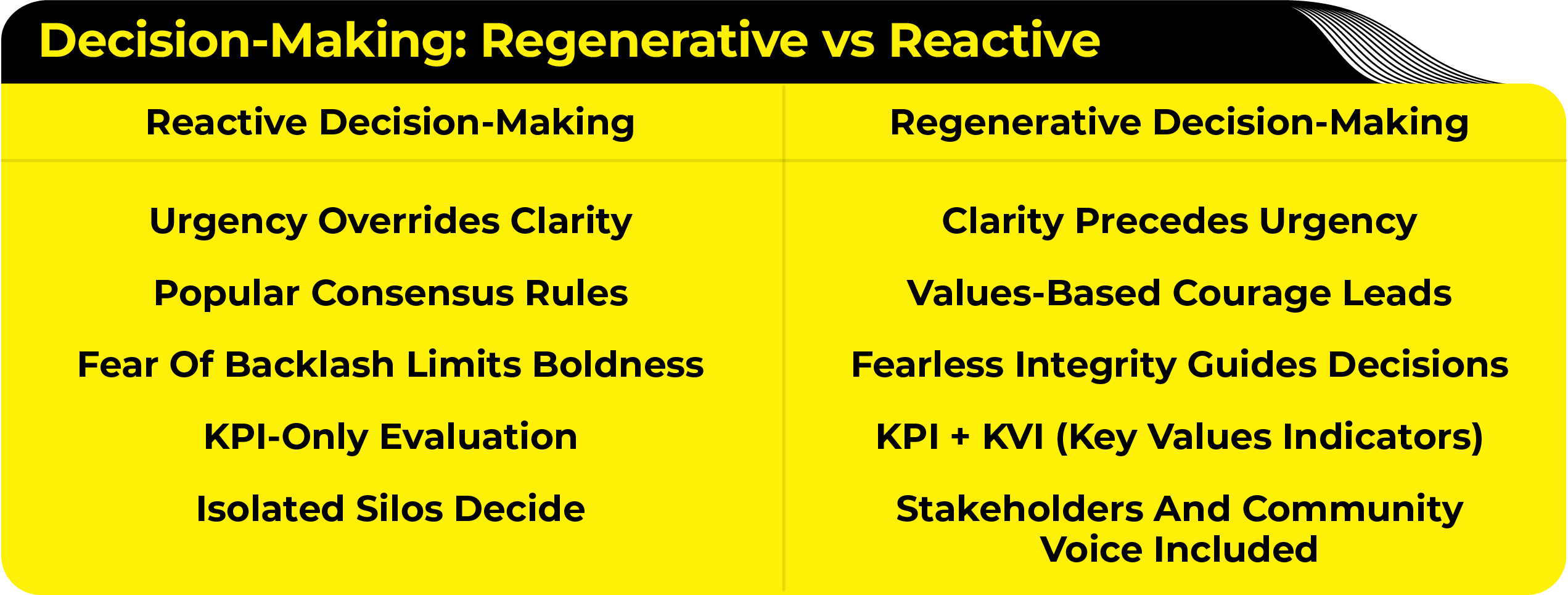 Decision-Making: Regenerative vs Reactive

| Reactive Decision-Making | Regenerative Decision-Making |
|---|---|
| Urgency Overrides Clarity | Clarity Precedes Urgency |
| Popular Consensus Rules | Values-Based Courage Leads |
| Fear Of Backlash Limits Boldness | Fearless Integrity Guides Decisions |
| KPI-Only Evaluation | KPI + KVI (Key Values Indicators) |
| Isolated Silos Decide | Stakeholders And Community Voice Included |